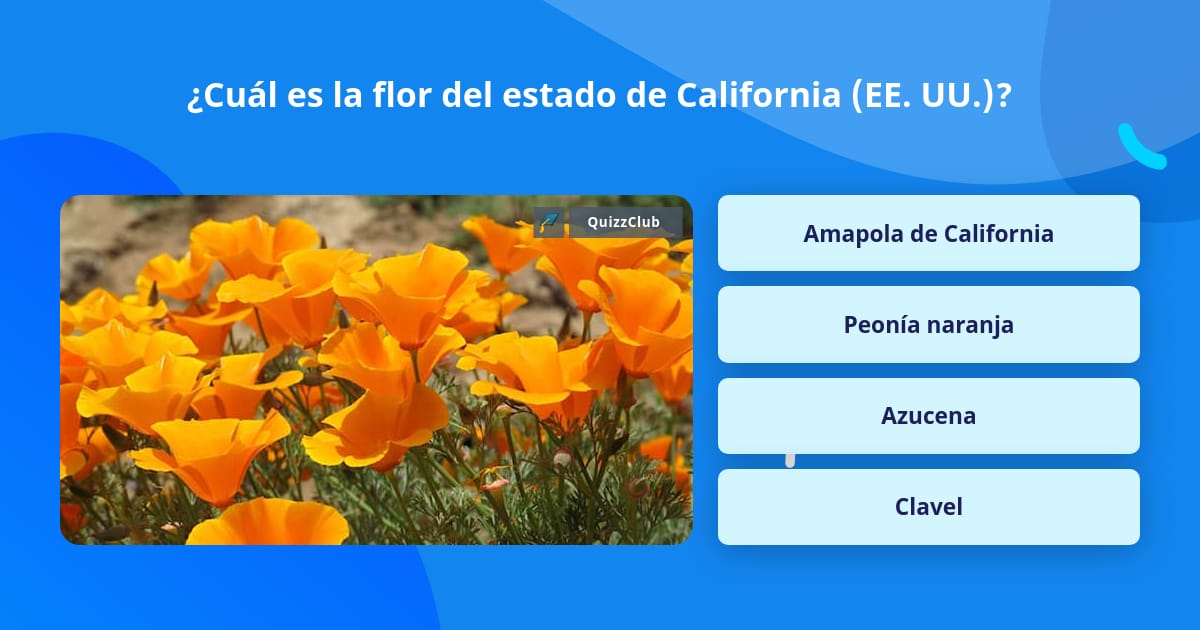 ¿Cuál es la flor del estado de California (EE. UU.)?

QuizzClub

Amapola de California

Peonía naranja

Azucena

Clavel